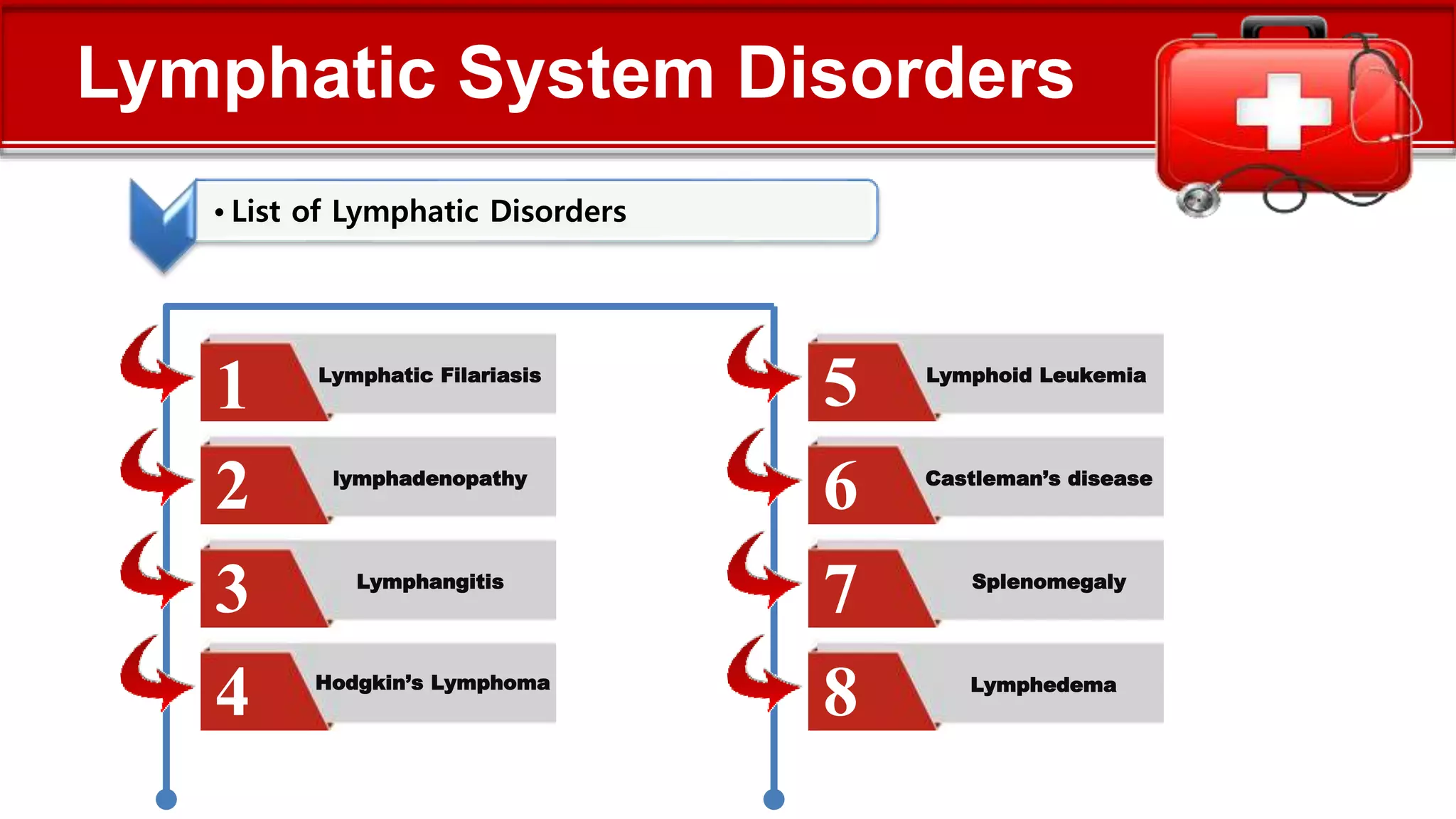 Lymphatic System Disorders

• List of Lymphatic Disorders

1 Lymphatic Filariasis

2 lymphadenopathy

3 Lymphangitis

4 Hodgkin's Lymphoma

5 Lymphoid Leukemia

6 Castleman's disease

7 Splenomegaly

8 Lymphedema